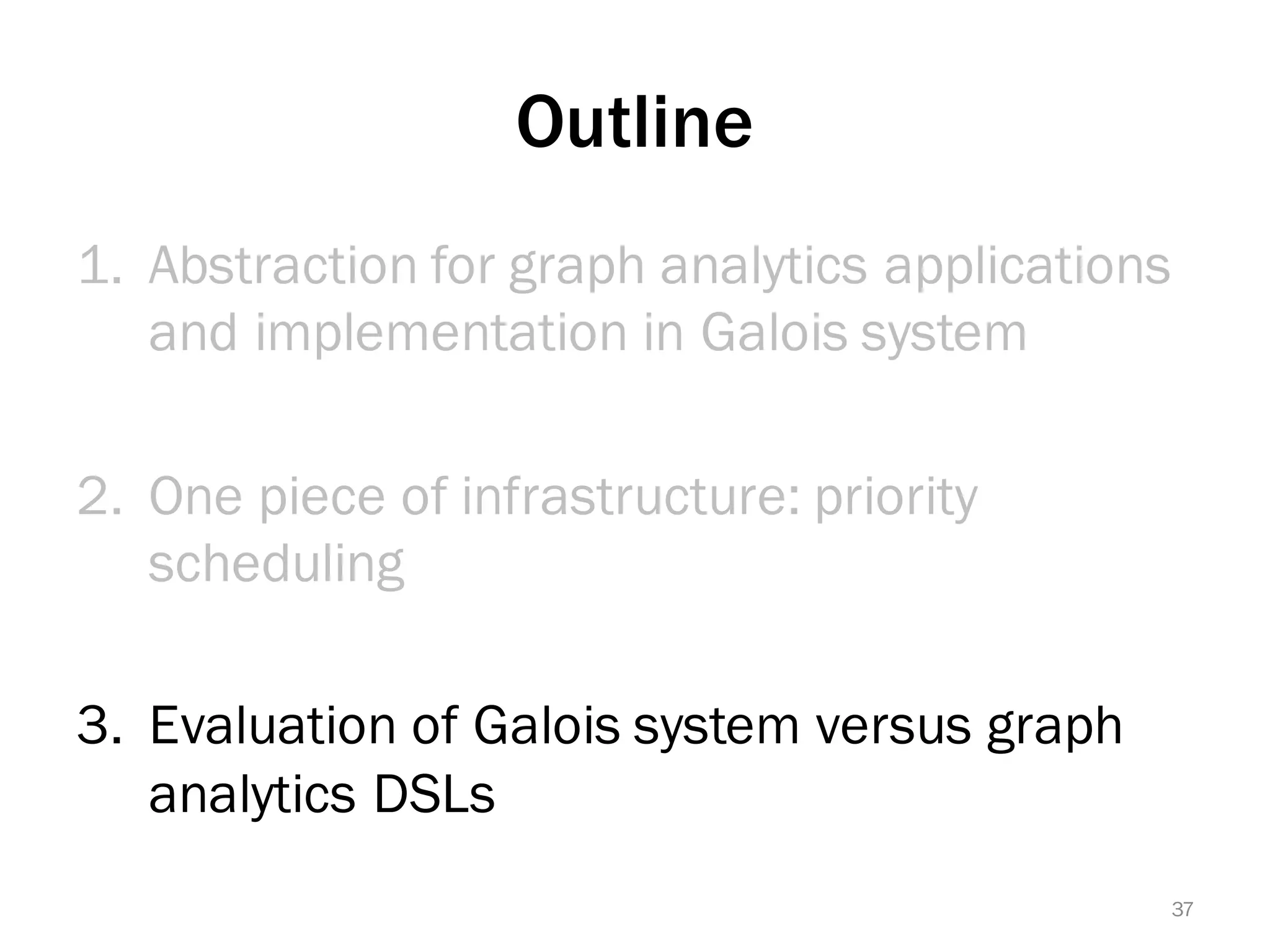 Outline

1. Abstraction for graph analytics applications and implementation in Galois system

2. One piece of infrastructure: priority scheduling

3. Evaluation of Galois system versus graph analytics DSLs

37